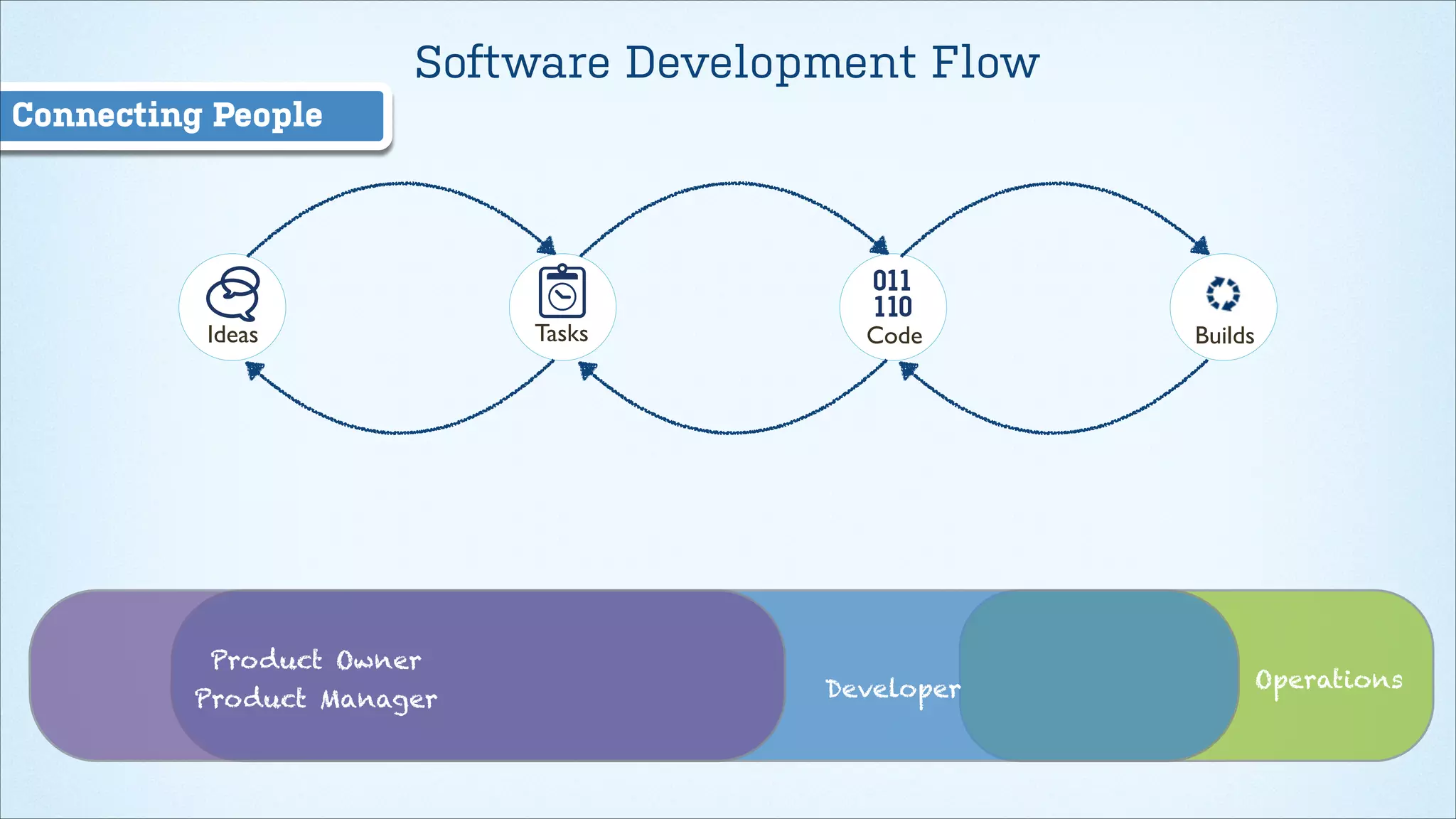 Software Development Flow

Connecting People

Ideas

Tasks

011
110
Code

Builds

Product Owner
Product Manager

Developer

Operations